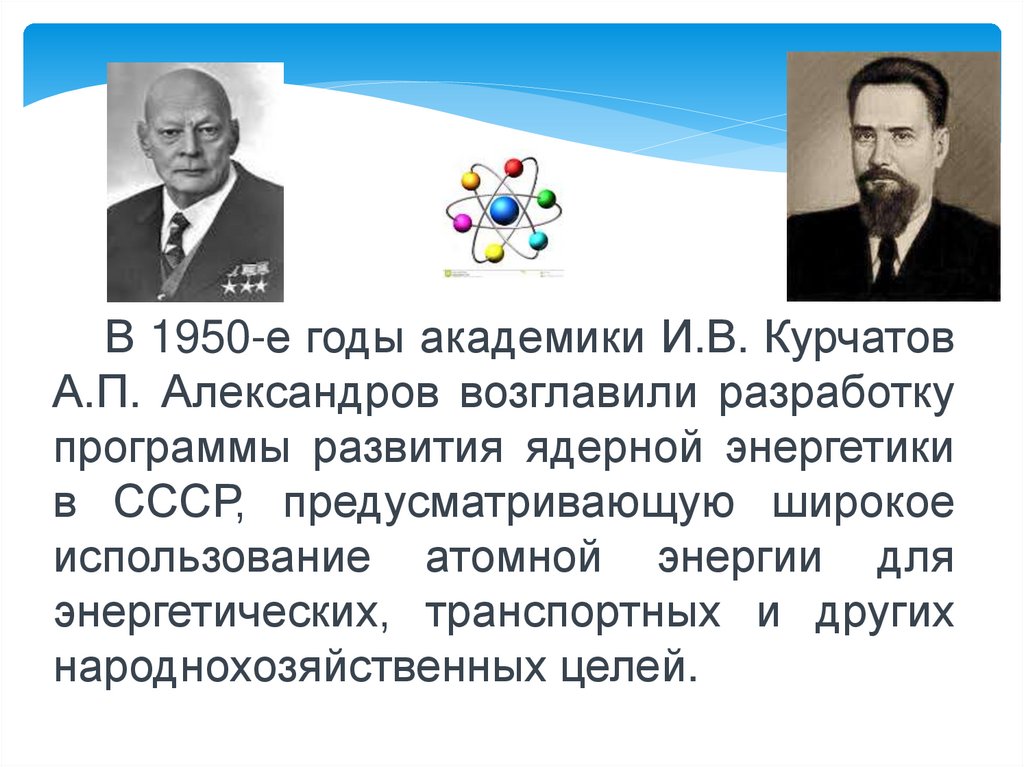 В 1950-е годы академики И.В. Курчатов А.П. Александров возглавили разработку программы развития ядерной энергетики в СССР, предусматривающую широкое использование атомной энергии для энергетических, транспортных и других народнохозяйственных целей.